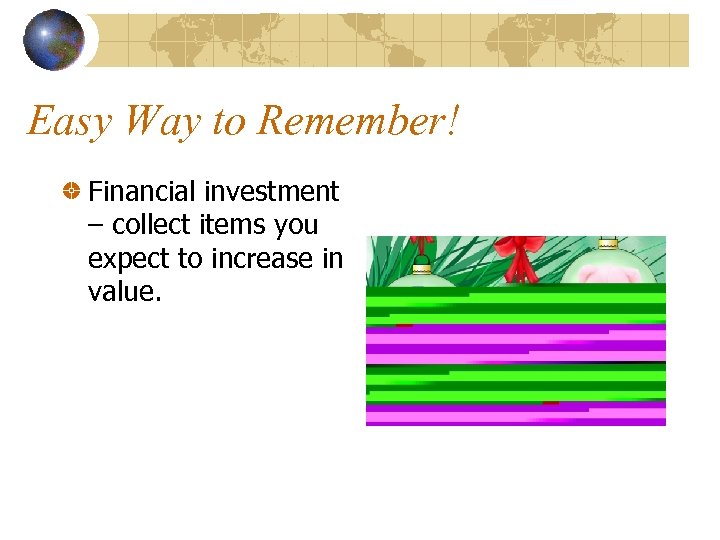 Easy Way to Remember!

Financial investment – collect items you expect to increase in value.